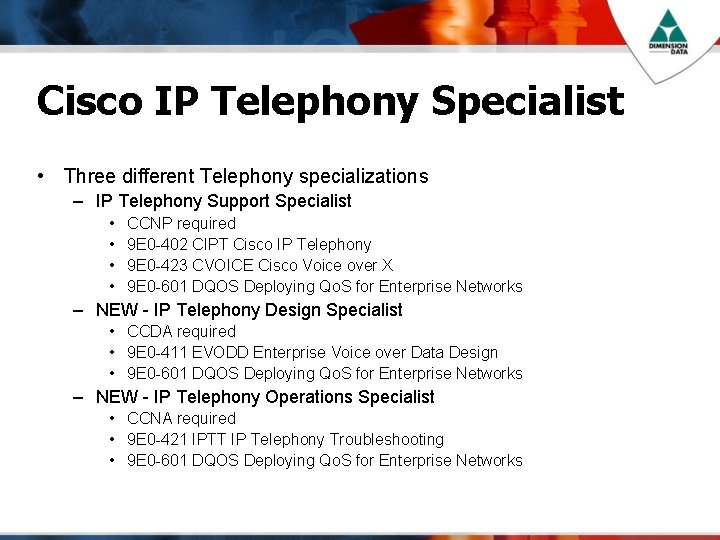 DIMENSION DATA

Cisco IP Telephony Specialist

• Three different Telephony specializations
– IP Telephony Support Specialist
• CCNP required
• 9E0-402 CIPT Cisco IP Telephony
• 9E0-423 CVOICE Cisco Voice over X
• 9E0-601 DQOS Deploying QoS for Enterprise Networks
– NEW - IP Telephony Design Specialist
• CCDA required
• 9E0-411 EVODD Enterprise Voice over Data Design
• 9E0-601 DQOS Deploying QoS for Enterprise Networks
– NEW - IP Telephony Operations Specialist
• CCNA required
• 9E0-421 IPTT IP Telephony Troubleshooting
• 9E0-601 DQOS Deploying QoS for Enterprise Networks